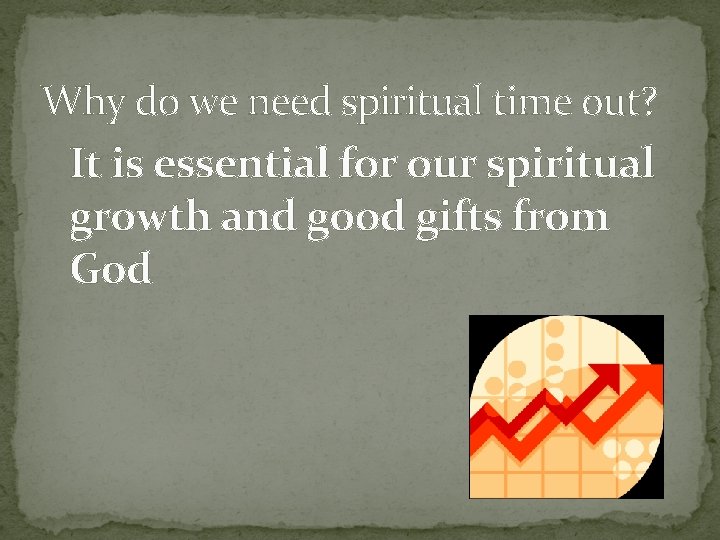 Why do we need spiritual time out?

It is essential for our spiritual growth and good gifts from God